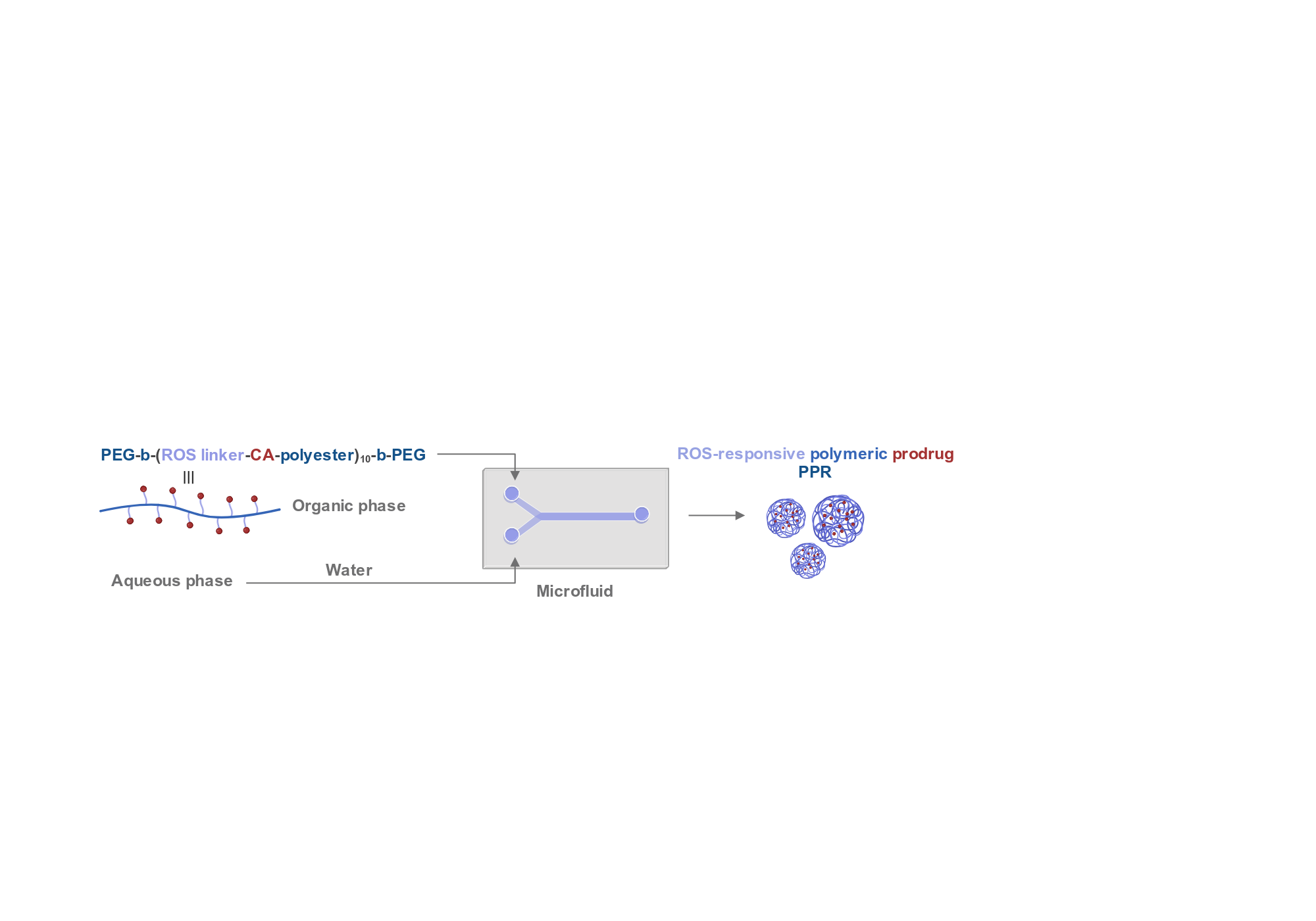 PEG-b-(ROS linker-CA-polyester)$_{10}$-b-PEG

|||

Organic phase

Aqueous phase

Water

Microfluid

ROS-responsive polymeric prodrug
PPR